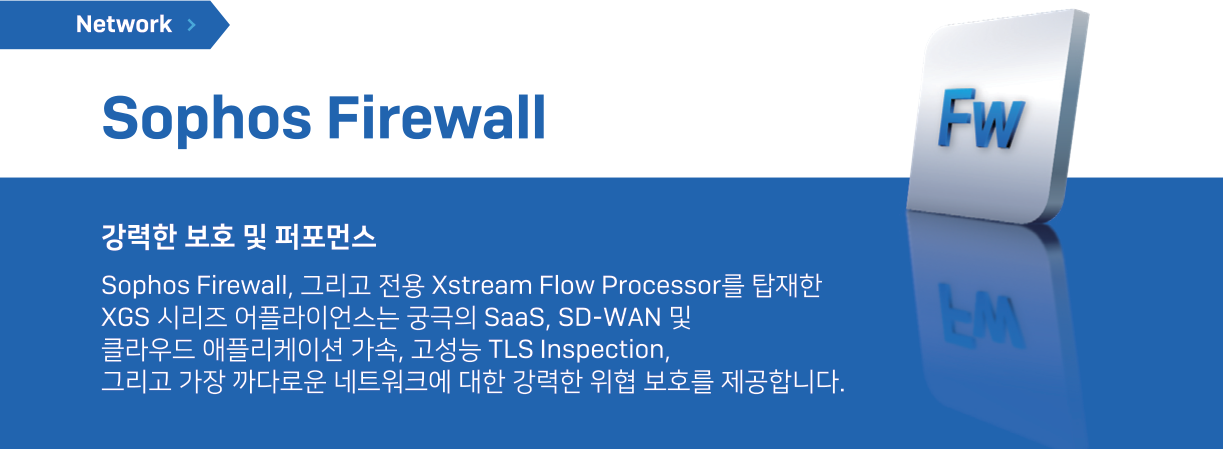 Network >

Sophos Firewall

Fw

강력한 보호 및 퍼포먼스

Sophos Firewall, 그리고 전용 Xstream Flow Processor를 탑재한 XGS 시리즈 어플라이언스는 궁극의 SaaS, SD-WAN 및 클라우드 애플리케이션 가속, 고성능 TLS Inspection, 그리고 가장 까다로운 네트워크에 대한 강력한 위협 보호를 제공합니다.